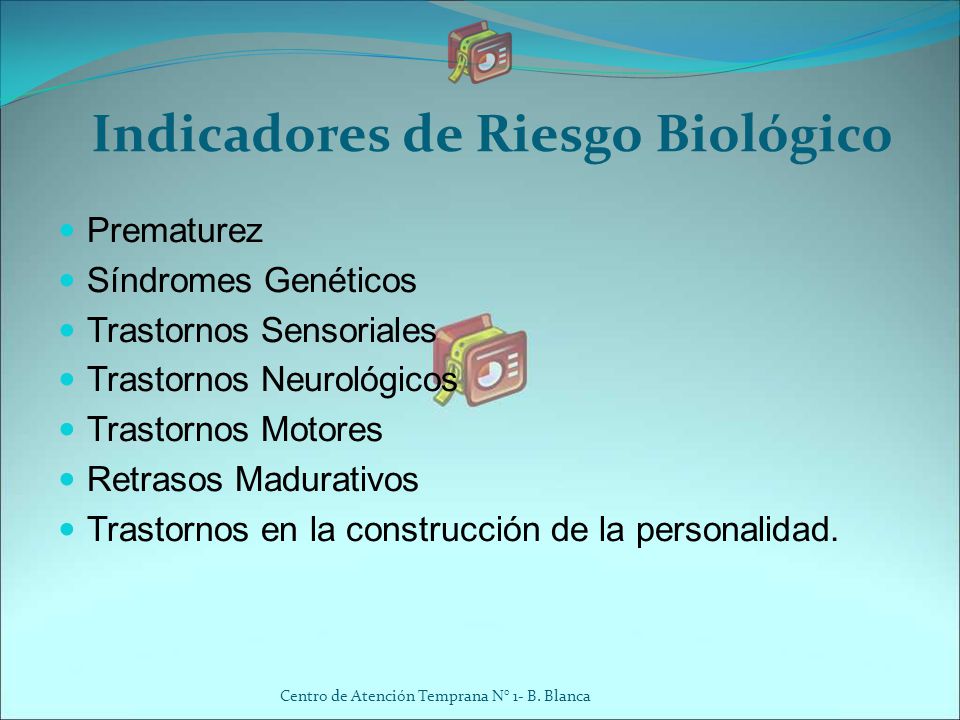 Indicadores de Riesgo Biológico

- Prematurez
- Síndromes Genéticos
- Trastornos Sensoriales
- Trastornos Neurológicos
- Trastornos Motores
- Retrasos Madurativos
- Trastornos en la construcción de la personalidad.

Centro de Atención Temprana N° 1- B. Blanca